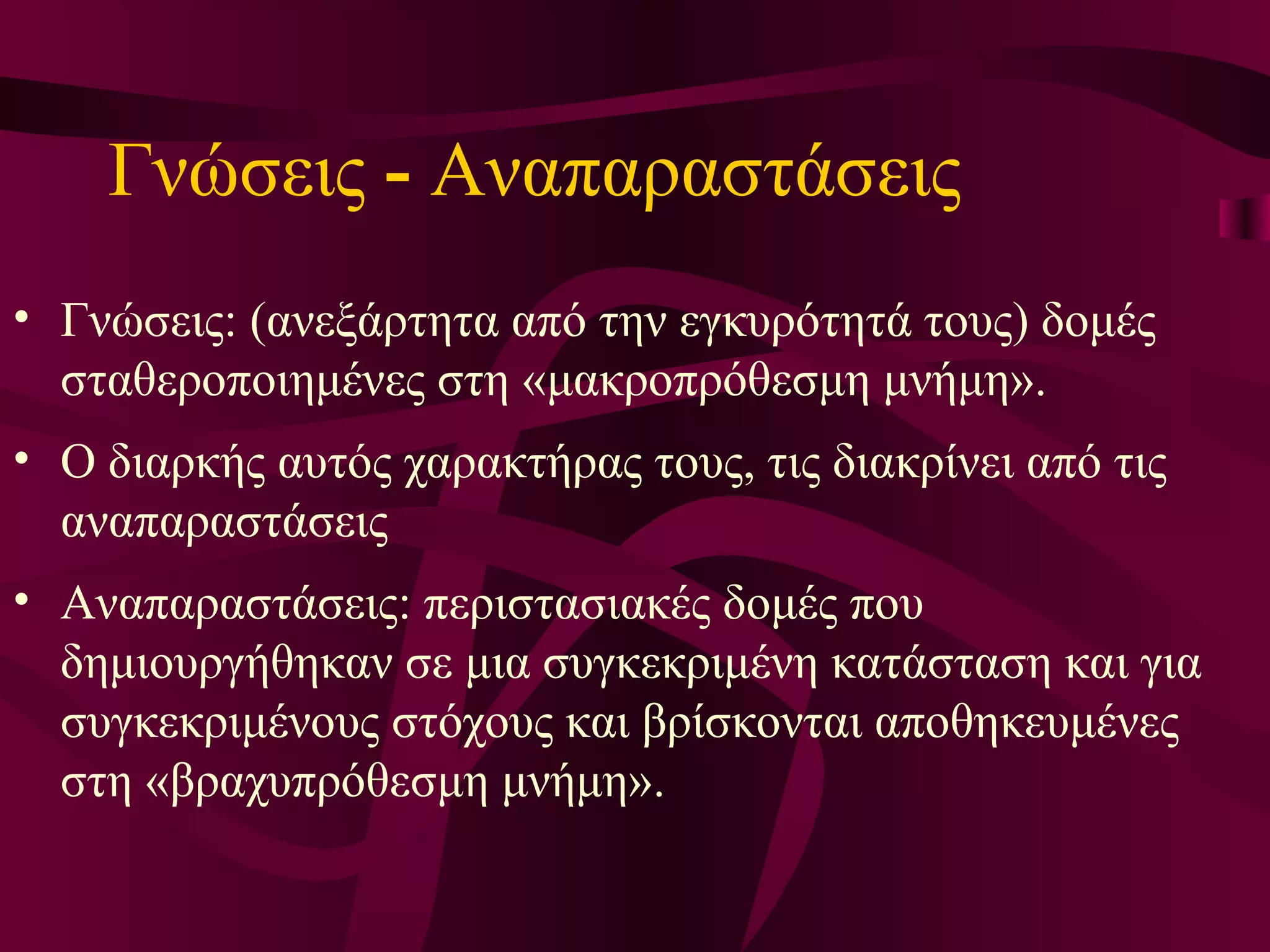 Γνώσεις - Αναπαραστάσεις

• Γνώσεις: (ανεξάρτητα από την εγκυρότητά τους) δομές σταθεροποιημένες στη «μακροπρόθεσμη μνήμη».

• Ο διαρκής αυτός χαρακτήρας τους, τις διακρίνει από τις αναπαραστάσεις

• Αναπαραστάσεις: περιστασιακές δομές που δημιουργήθηκαν σε μια συγκεκριμένη κατάσταση και για συγκεκριμένους στόχους και βρίσκονται αποθηκευμένες στη «βραχυπρόθεσμη μνήμη».